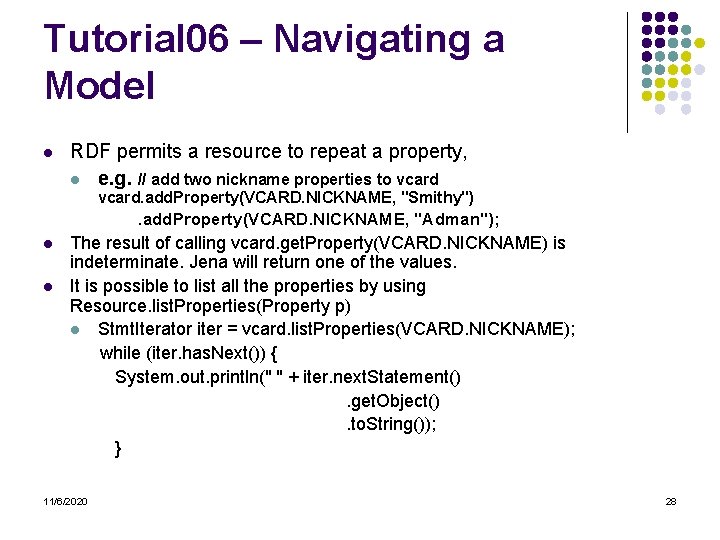 Tutorial06 – Navigating a Model

- RDF permits a resource to repeat a property,
  - e.g. // add two nickname properties to vcard
    vcard.addProperty(VCARD.NICKNAME, "Smithy")
    .addProperty(VCARD.NICKNAME, "Adman");
- The result of calling vcard.getProperty(VCARD.NICKNAME) is indeterminate. Jena will return one of the values.
- It is possible to list all the properties by using Resource.listProperties(Property p)
  - StmtIterator iter = vcard.listProperties(VCARD.NICKNAME);
    while (iter.hasNext()) {
    System.out.println(" " + iter.nextStatement()
    .getObject()
    .toString());
    }

11/6/2020

28